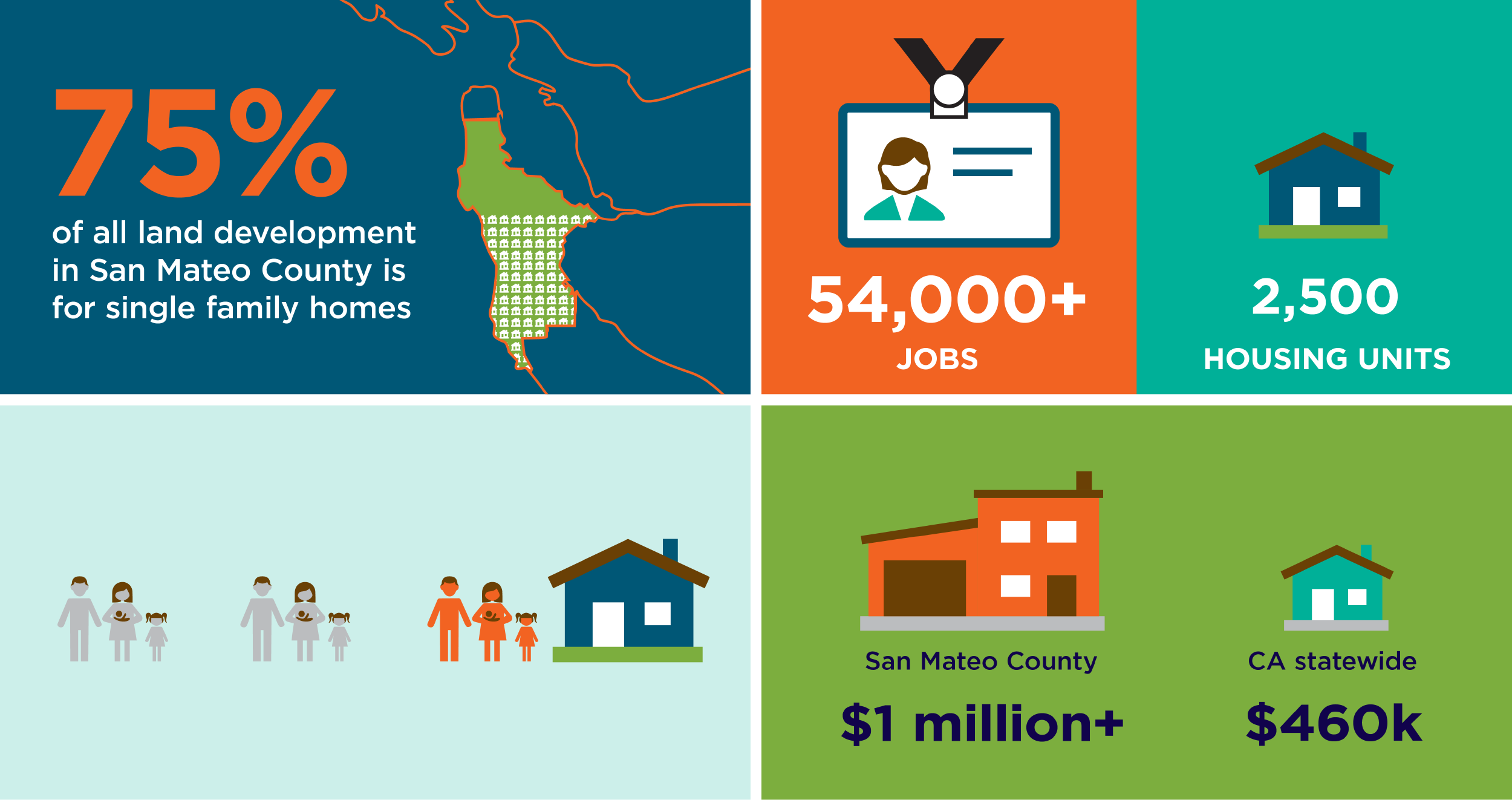 75%

of all land development in San Mateo County is for single family homes

54,000+

JOBS

2,500

HOUSING UNITS

San Mateo County

$1 million+

CA statewide

$460k